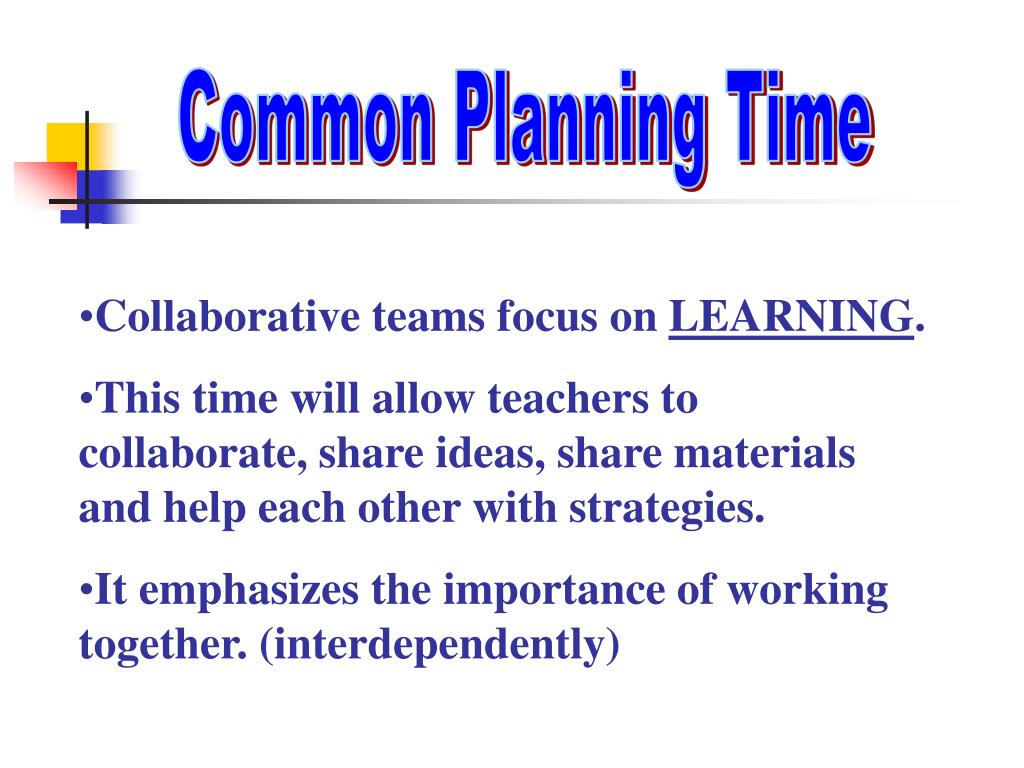 Common Planning Time

•Collaborative teams focus on LEARNING.

•This time will allow teachers to collaborate, share ideas, share materials and help each other with strategies.

•It emphasizes the importance of working together. (interdependently)